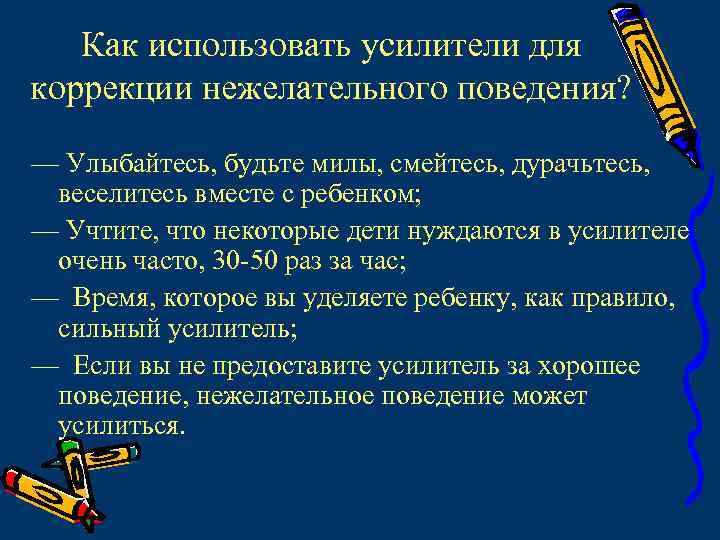 Как использовать усилители для коррекции нежелательного поведения?

— Улыбайтесь, будьте милы, смейтесь, дурачьтесь, веселитесь вместе с ребенком;

— Учтите, что некоторые дети нуждаются в усилителе очень часто, 30-50 раз за час;

— Время, которое вы уделяете ребенку, как правило, сильный усилитель;

— Если вы не предоставите усилитель за хорошее поведение, нежелательное поведение может усилиться.